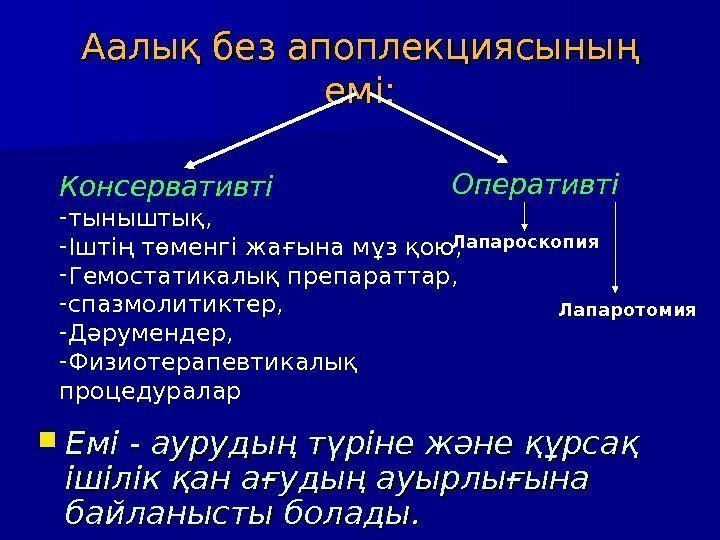 Аалық без апоплекциясының емі:

Консервативті
-тыныштық,
-Іштің төменгі жағына мұз қою,
-Гемостатикалық препараттар,
-спазмолитиктер,
-Дәрумендер,
-Физиотерапевтикалық процедуралар

Оперативті

Лапароскопия

Лапаротомия

Емі - аурудың түріне және құрсақ ішілік қан ағудың ауырлығына байланысты болады.